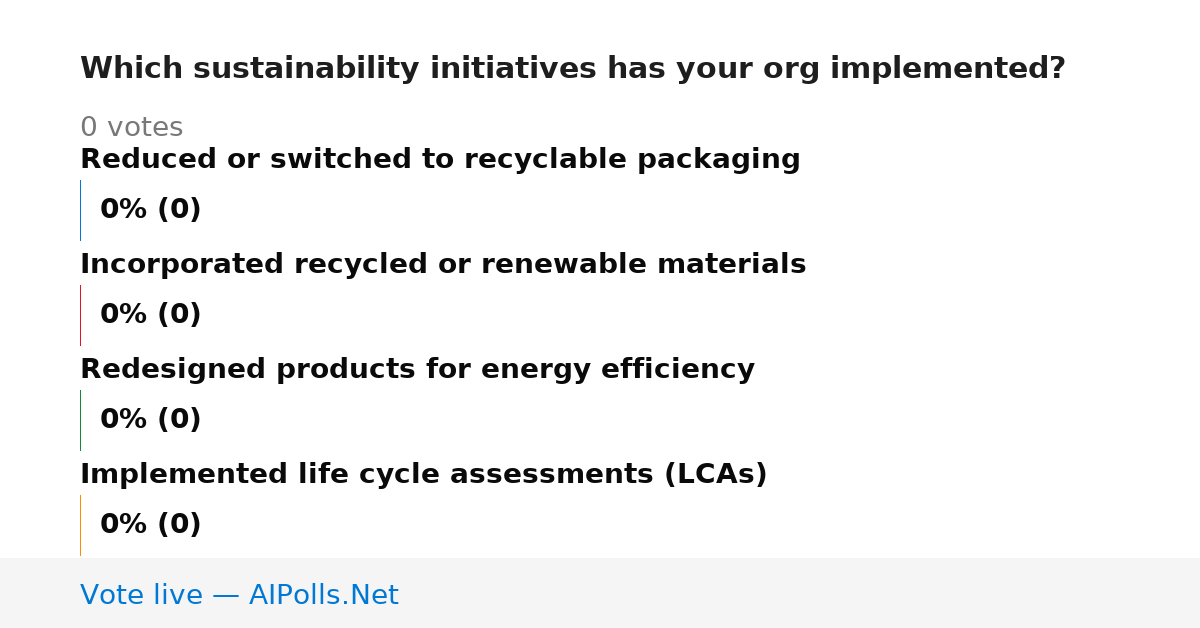 Which sustainability initiatives has your org implemented?

0 votes

Reduced or switched to recyclable packaging

0% (0)

Incorporated recycled or renewable materials

0% (0)

Redesigned products for energy efficiency

0% (0)

Implemented life cycle assessments (LCAs)

0% (0)

Vote live — AIPolls.Net